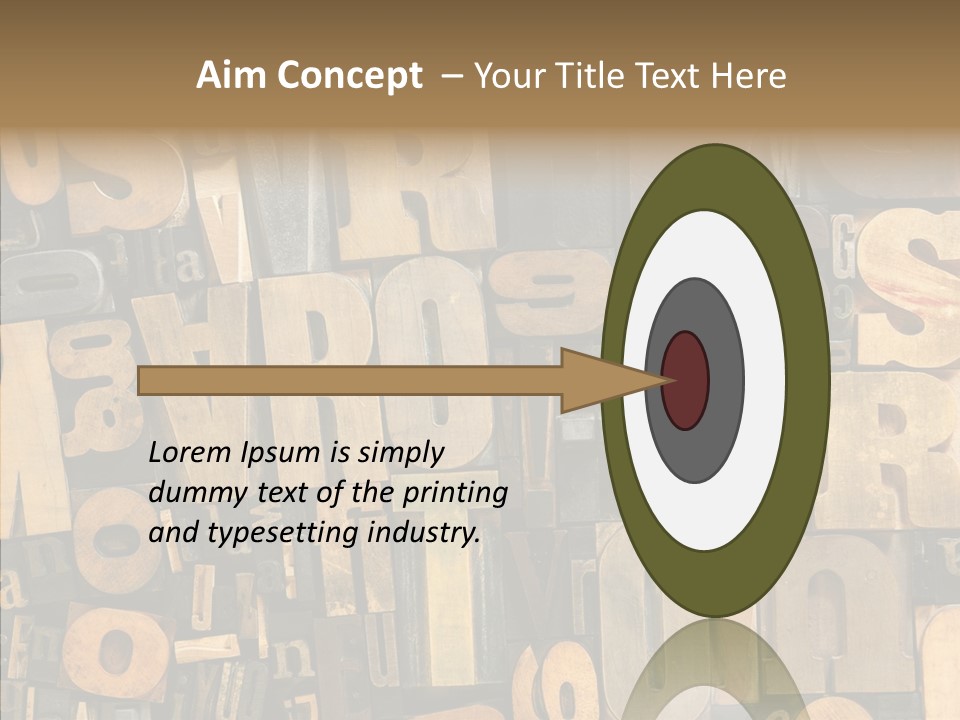 Aim Concept – Your Title Text Here

Lorem Ipsum is simply dummy text of the printing and typesetting industry.